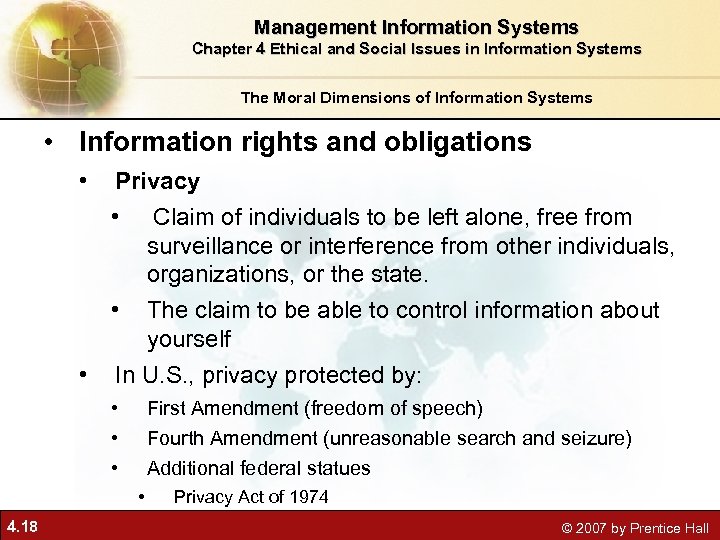 Management Information Systems
Chapter 4 Ethical and Social Issues in Information Systems

The Moral Dimensions of Information Systems

• Information rights and obligations
• Privacy
• Claim of individuals to be left alone, free from surveillance or interference from other individuals, organizations, or the state.
• The claim to be able to control information about yourself
• In U.S., privacy protected by:
• First Amendment (freedom of speech)
• Fourth Amendment (unreasonable search and seizure)
• Additional federal statues
• Privacy Act of 1974

4.18

© 2007 by Prentice Hall